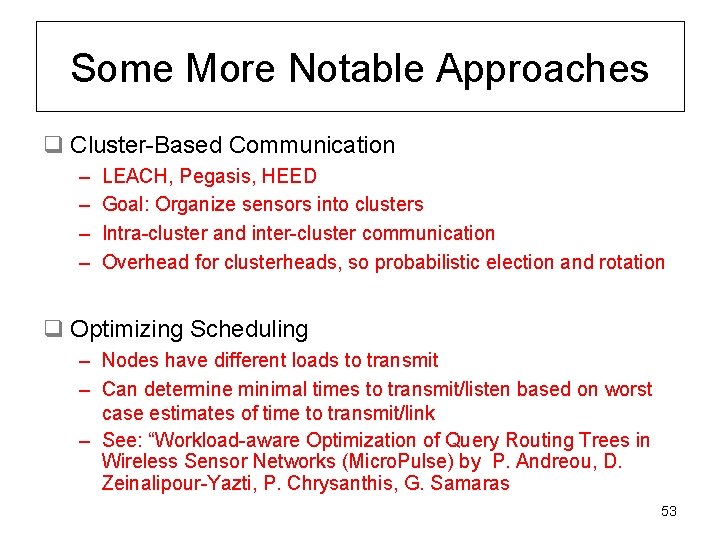 Some More Notable Approaches

❑ Cluster-Based Communication

– LEACH, Pegasis, HEED
– Goal: Organize sensors into clusters
– Intra-cluster and inter-cluster communication
– Overhead for clusterheads, so probabilistic election and rotation

❑ Optimizing Scheduling

– Nodes have different loads to transmit
– Can determine minimal times to transmit/listen based on worst case estimates of time to transmit/link
– See: “Workload-aware Optimization of Query Routing Trees in Wireless Sensor Networks (MicroPulse) by P. Andreou, D. Zeinalipour-Yazti, P. Chrysanthis, G. Samaras

53